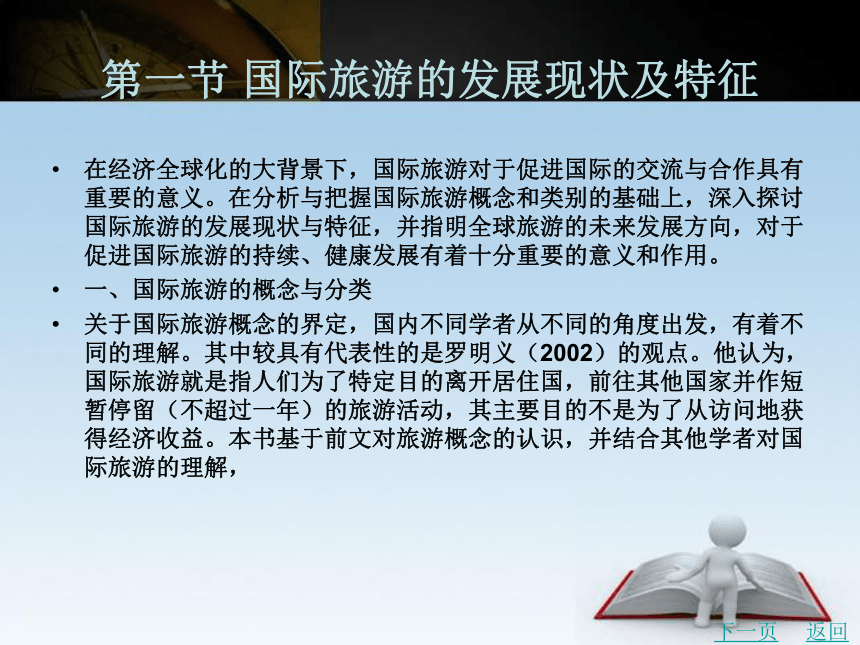 第一节 国际旅游的发展现状及特征

• 在经济全球化的大背景下，国际旅游对于促进国际的交流与合作具有重要的意义。在分析与把握国际旅游概念和类别的基础上，深入探讨国际旅游的发展现状与特征，并指明全球旅游的未来发展方向，对于促进国际旅游的持续、健康发展有着十分重要的意义和作用。

• 一、国际旅游的概念与分类

• 关于国际旅游概念的界定，国内不同学者从不同的角度出发，有着不同的理解。其中较具有代表性的是罗明义（2002）的观点。他认为，国际旅游就是指人们为了特定目的离开居住国，前往其他国家并作短暂停留（不超过一年）的旅游活动，其主要目的不是为了从访问地获得经济收益。本书基于前文对旅游概念的认识，并结合其他学者对国际旅游的理解，

下一页 返回